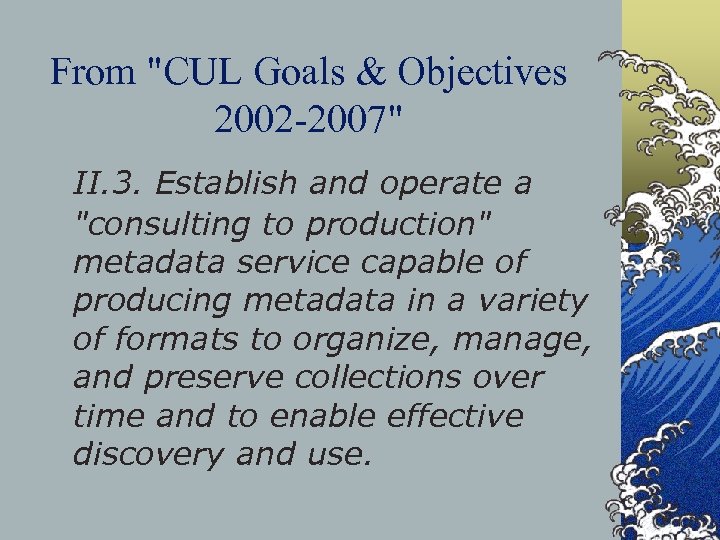 From "CUL Goals & Objectives 2002-2007"

II.3. Establish and operate a "consulting to production" metadata service capable of producing metadata in a variety of formats to organize, manage, and preserve collections over time and to enable effective discovery and use.